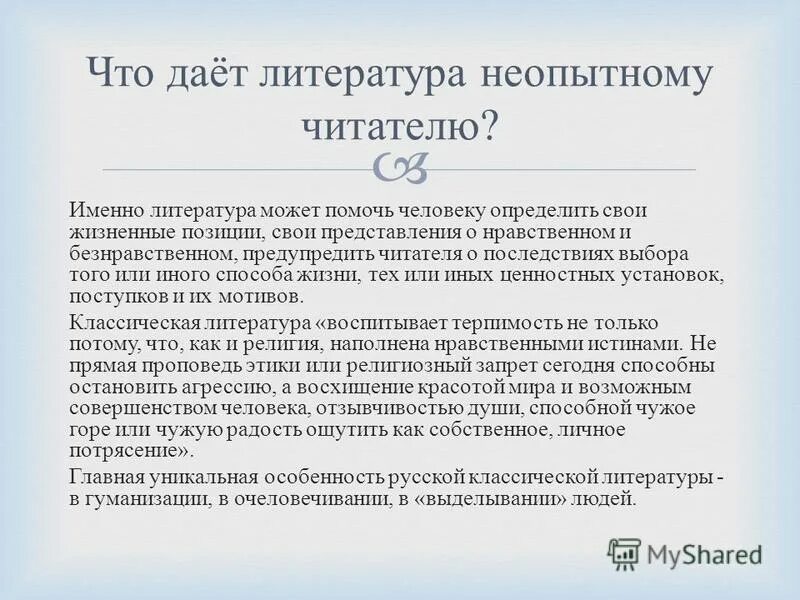 Что даёт литература неопытному читателю?

Именно литература может помочь человеку определить свои жизненные позиции, свои представления о нравственном и безнравственном, предупредить читателя о последствиях выбора того или иного способа жизни, тех или иных ценностных установок, поступков и их мотивов.

Классическая литература «воспитывает терпимость не только потому, что, как и религия, наполнена нравственными истинами. Не прямая проповедь этики или религиозный запрет сегодня способны остановить агрессию, а восхищение красотой мира и возможным совершенством человека, отзывчивостью души, способной чужое горе или чужую радость ощутить как собственное, личное потрясение».

Главная уникальная особенность русской классической литературы - в гуманизации, в очеловечивании, в «выделывании» людей.

MyShared